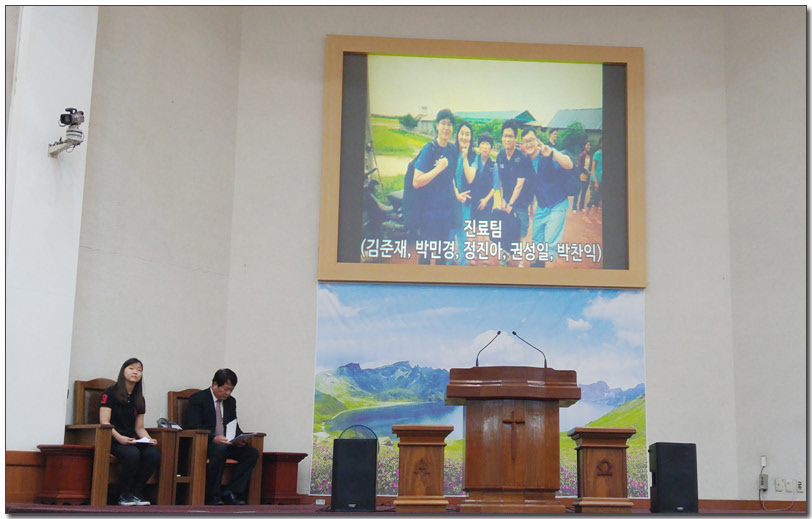 진료팀
(김준재, 박민경, 정진아, 권성일, 박찬익)